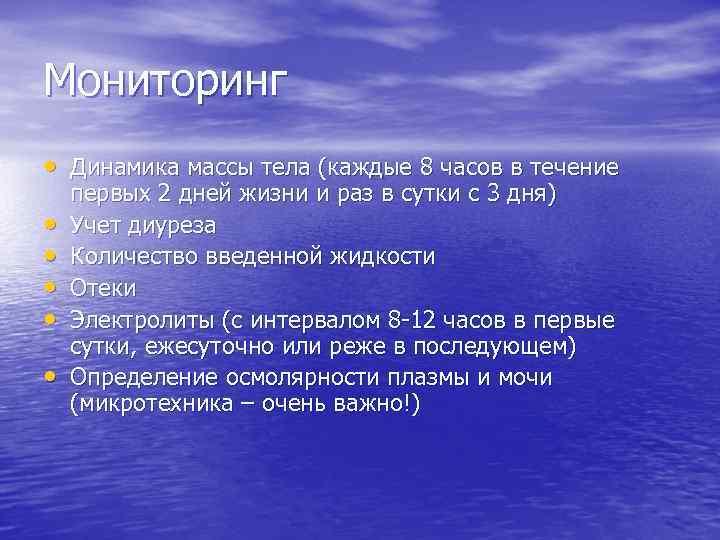 Мониторинг

• Динамика массы тела (каждые 8 часов в течение первых 2 дней жизни и раз в сутки с 3 дня)
• Учет диуреза
• Количество введенной жидкости
• Отеки
• Электролиты (с интервалом 8-12 часов в первые сутки, ежесуточно или реже в последующем)
• Определение осмолярности плазмы и мочи (микротехника – очень важно!)